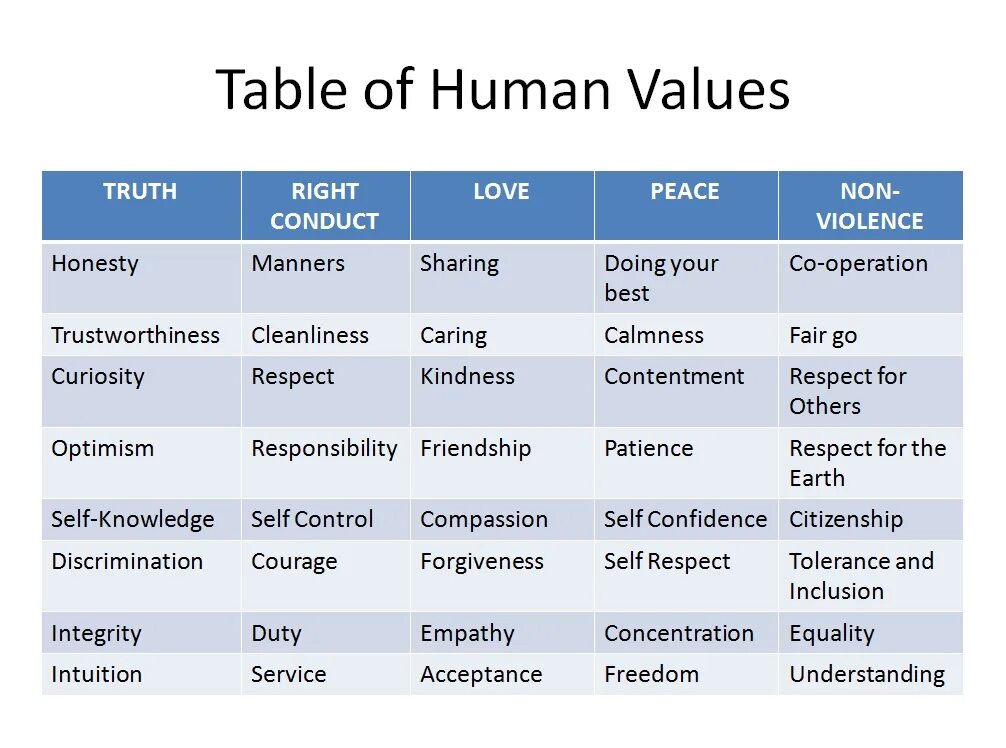 Table of Human Values

| TRUTH | RIGHT CONDUCT | LOVE | PEACE | NON-VIOLENCE |
|---|---|---|---|---|
| Honesty | Manners | Sharing | Doing your best | Co-operation |
| Trustworthiness | Cleanliness | Caring | Calmness | Fair go |
| Curiosity | Respect | Kindness | Contentment | Respect for Others |
| Optimism | Responsibility | Friendship | Patience | Respect for the Earth |
| Self-Knowledge | Self Control | Compassion | Self Confidence | Citizenship |
| Discrimination | Courage | Forgiveness | Self Respect | Tolerance and Inclusion |
| Integrity | Duty | Empathy | Concentration | Equality |
| Intuition | Service | Acceptance | Freedom | Understanding |